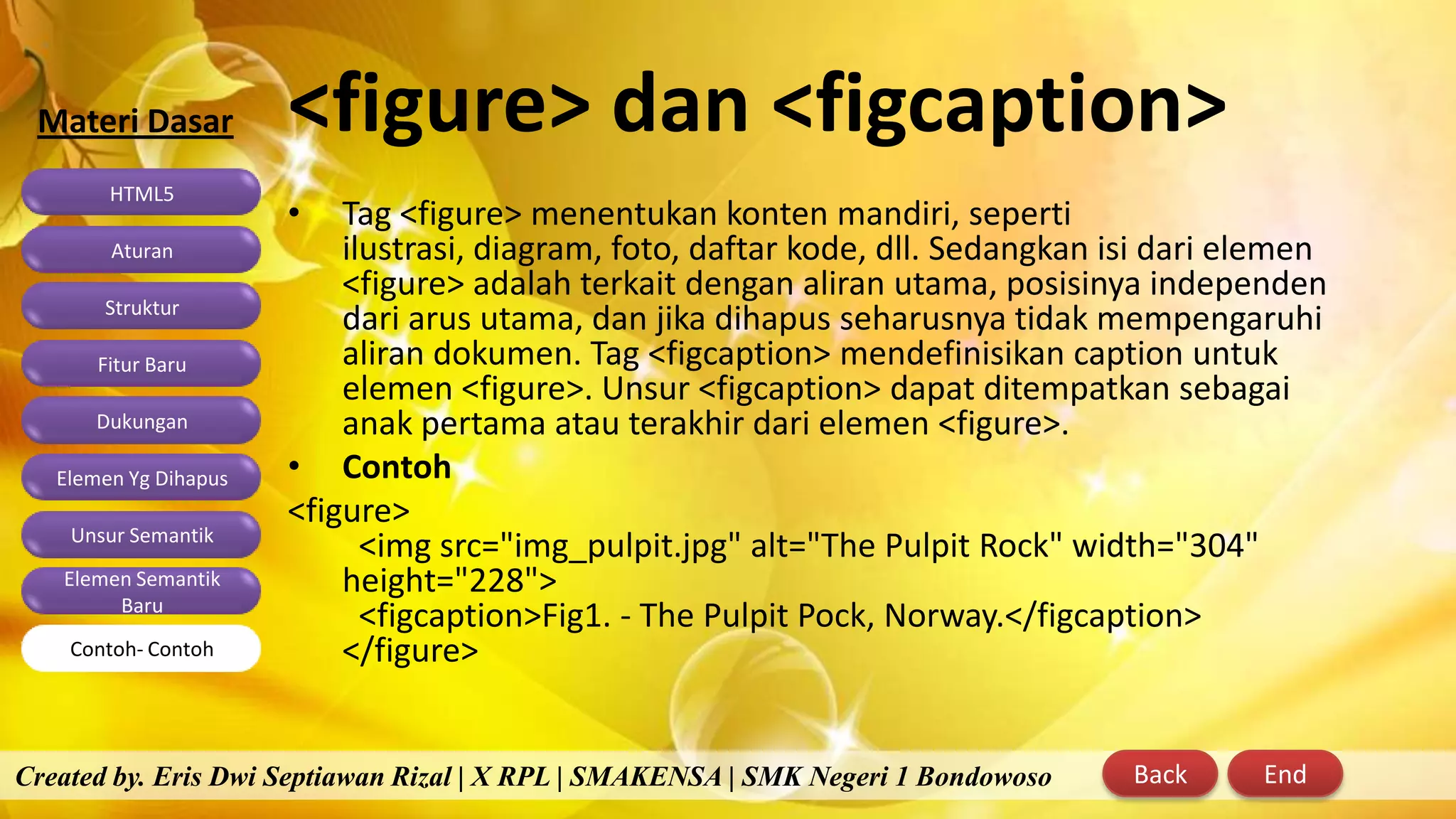 Materi Dasar

HTML5

Aturan

Struktur

Fitur Baru

Dukungan

Elemen Yg Dihapus

Unsur Semantik

Elemen Semantik Baru

Contoh- Contoh

<figure> dan <figcaption>

• Tag <figure> menentukan konten mandiri, seperti ilustrasi, diagram, foto, daftar kode, dll. Sedangkan isi dari elemen <figure> adalah terkait dengan aliran utama, posisinya independen dari arus utama, dan jika dihapus seharusnya tidak mempengaruhi aliran dokumen. Tag <figcaption> mendefinisikan caption untuk elemen <figure>. Unsur <figcaption> dapat ditempatkan sebagai anak pertama atau terakhir dari elemen <figure>.

• Contoh

<figure>
<img src="img_pulpit.jpg" alt="The Pulpit Rock" width="304" height="228">
<figcaption>Fig1. - The Pulpit Pock, Norway.</figcaption>
</figure>

Created by. Eris Dwi Septiawan Rizal | X RPL | SMAKENSA | SMK Negeri 1 Bondowoso

Back

End